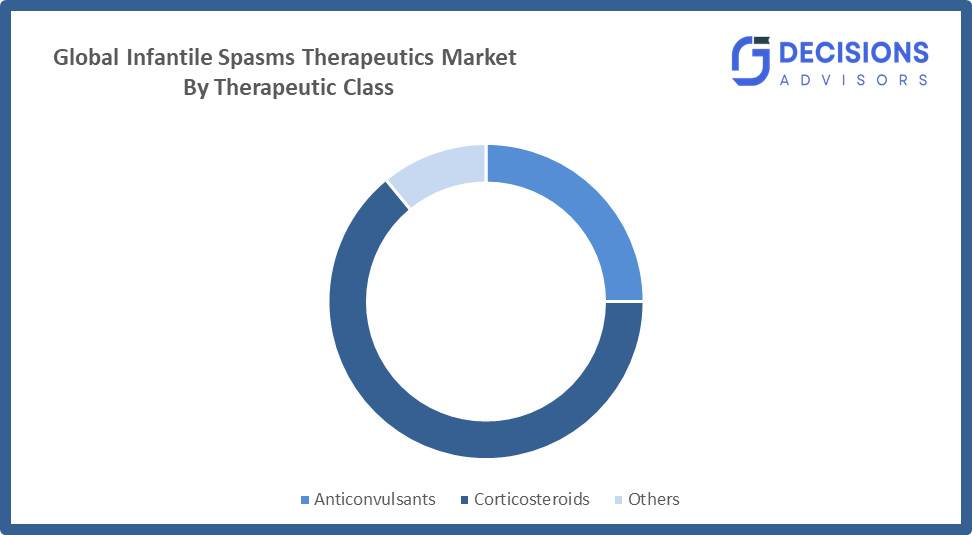 Global Infantile Spasms Therapeutics Market
By Therapeutic Class

DECISIONS
ADVISORS

Anticonvulsants Corticosteroids Others